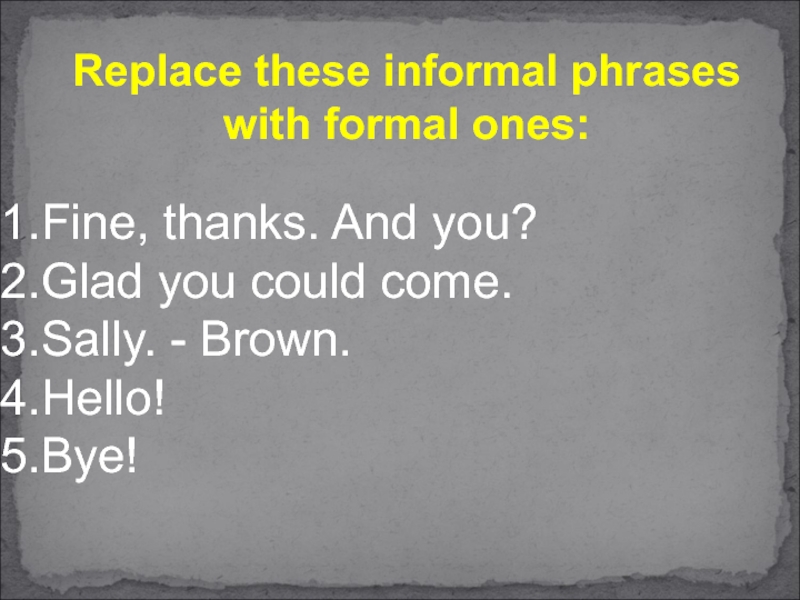 Replace these informal phrases with formal ones:

1.Fine, thanks. And you?
2.Glad you could come.
3.Sally. - Brown.
4.Hello!
5.Bye!